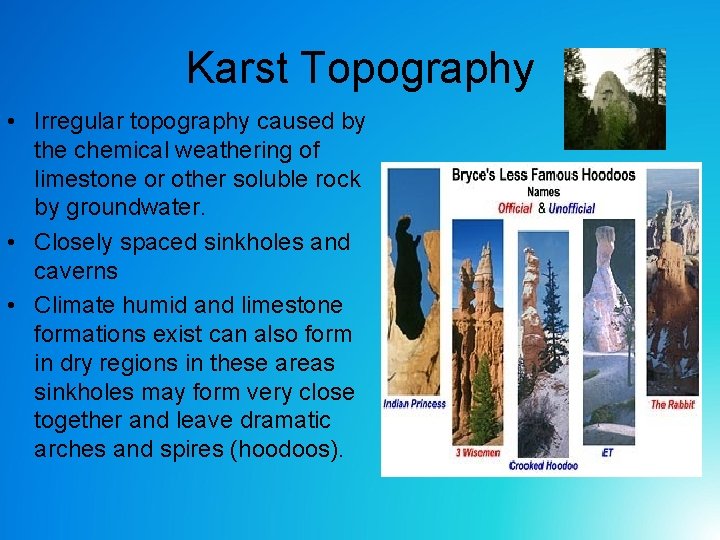 Karst Topography

• Irregular topography caused by the chemical weathering of limestone or other soluble rock by groundwater.
• Closely spaced sinkholes and caverns
• Climate humid and limestone formations exist can also form in dry regions in these areas sinkholes may form very close together and leave dramatic arches and spires (hoodoos).

Bryce's Less Famous Hoodoos
Names
Official & Unofficial

Indian Princess
3 Wisemen
Crooked Hoodoo
ET
The Rabbit